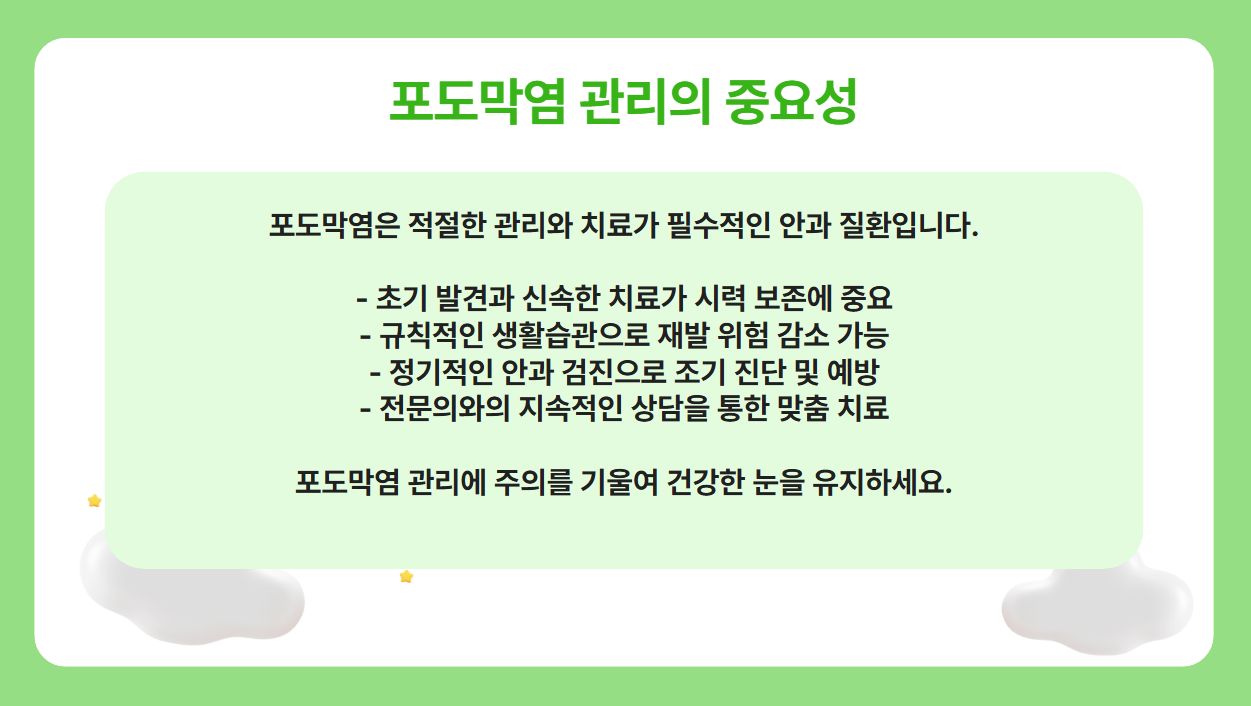 포도막염 관리의 중요성

포도막염은 적절한 관리와 치료가 필수적인 안과 질환입니다.

- 초기 발견과 신속한 치료가 시력 보존에 중요
- 규칙적인 생활습관으로 재발 위험 감소 가능
- 정기적인 안과 검진으로 조기 진단 및 예방
- 전문의와의 지속적인 상담을 통한 맞춤 치료

포도막염 관리에 주의를 기울여 건강한 눈을 유지하세요.